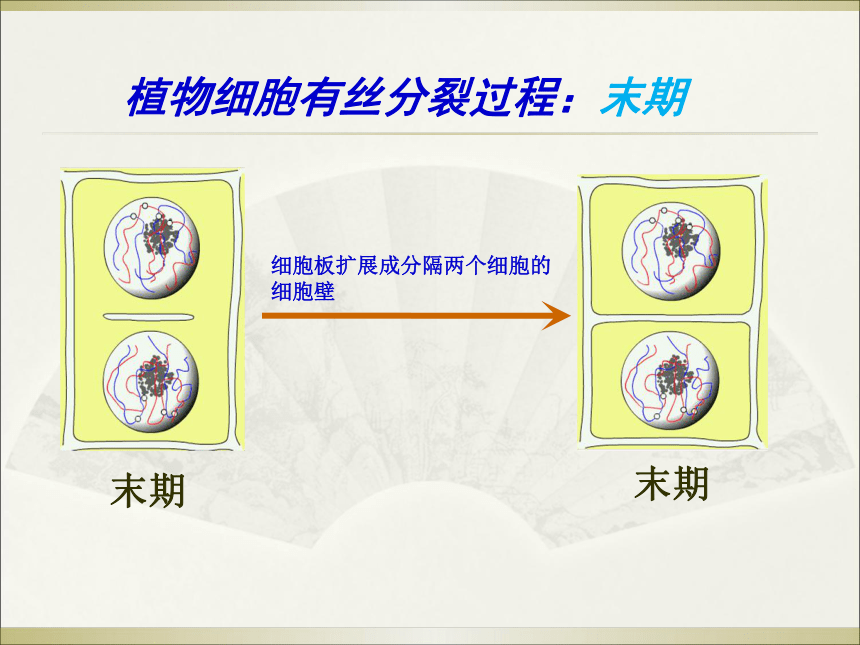 植物细胞有丝分裂过程：末期

细胞板扩展成分隔两个细胞的细胞壁

末期

末期